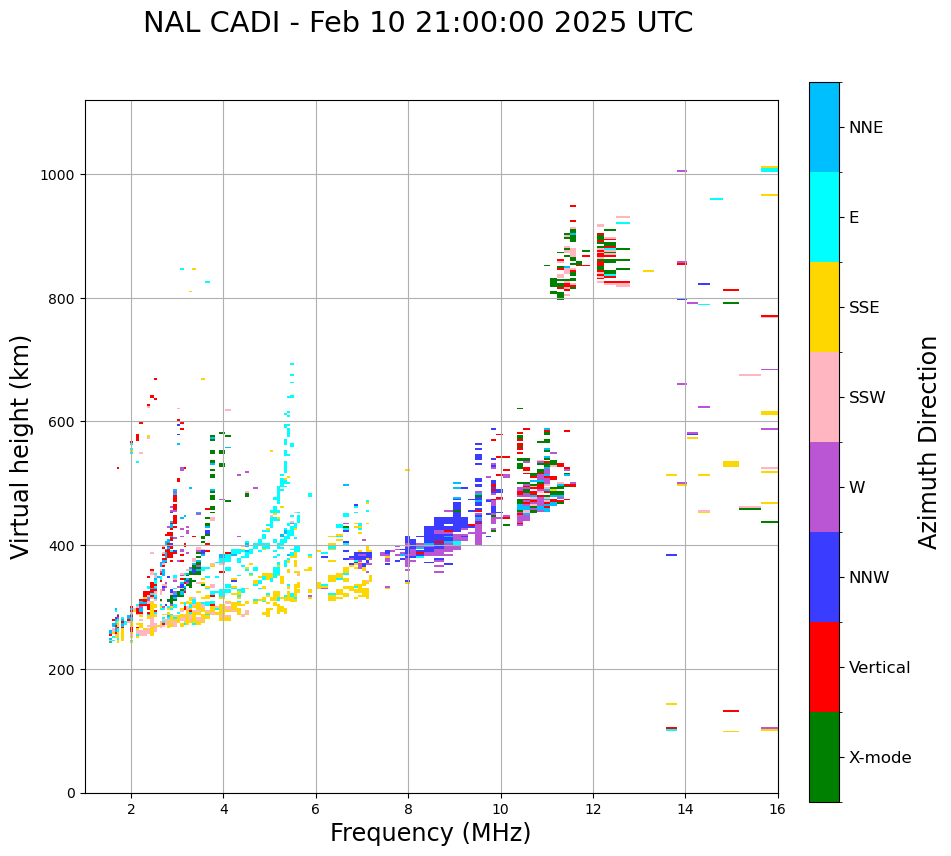 NAL CADI - Feb 10 21:00:00 2025 UTC

Virtual height (km)

1000
800
600
400
200
0

2
4
6
8
10
12
14
16

Frequency (MHz)

NNE
E
SSE
SSW
W
NNW
Vertical
X-mode

Azimuth Direction